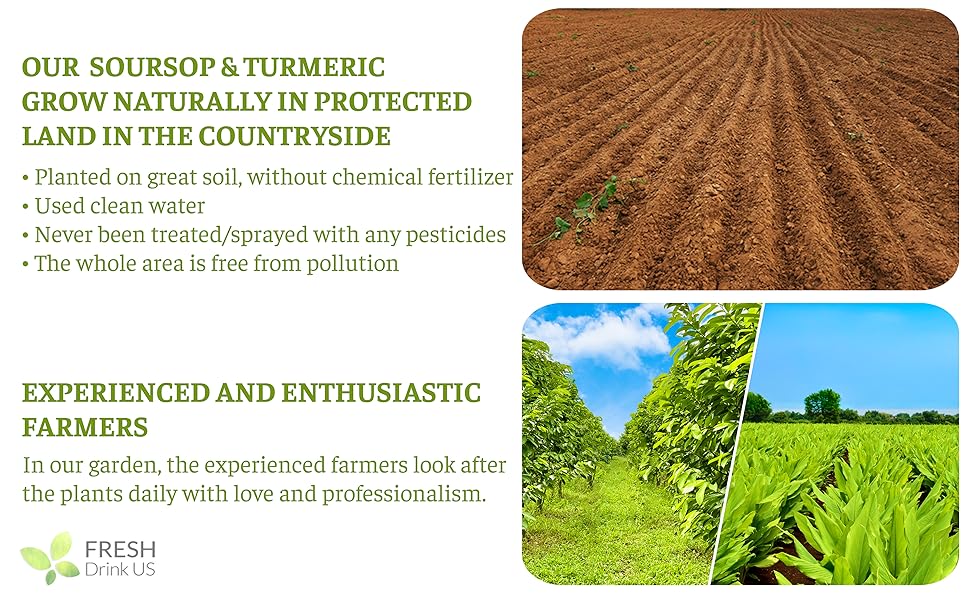 OUR SOURSOP & TURMERIC GROW NATURALLY IN PROTECTED LAND IN THE COUNTRYSIDE

• Planted on great soil, without chemical fertilizer
• Used clean water
• Never been treated/sprayed with any pesticides
• The whole area is free from pollution

EXPERIENCED AND ENTHUSIASTIC FARMERS

In our garden, the experienced farmers look after the plants daily with love and professionalism.

FRESH Drink US